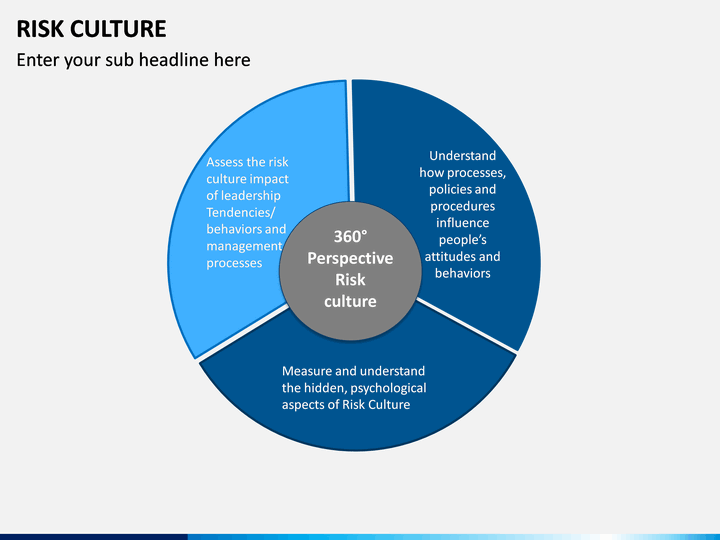 RISK CULTURE

Enter your sub headline here

Assess the risk culture impact of leadership Tendencies/ behaviors and management processes

360° Perspective Risk culture

Understand how processes, policies and procedures influence people's attitudes and behaviors

Measure and understand the hidden, psychological aspects of Risk Culture